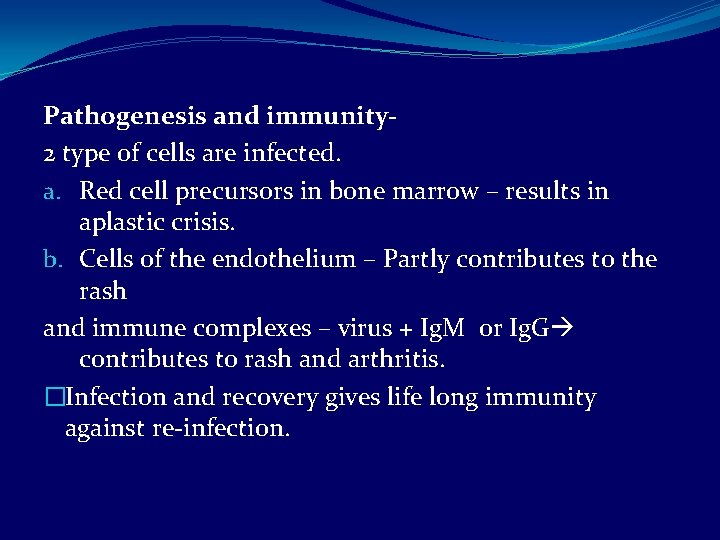 Pathogenesis and immunity-

2 type of cells are infected.

a. Red cell precursors in bone marrow – results in aplastic crisis.

b. Cells of the endothelium – Partly contributes to the rash

and immune complexes – virus + IgM or IgG→ contributes to rash and arthritis.

□Infection and recovery gives life long immunity against re-infection.